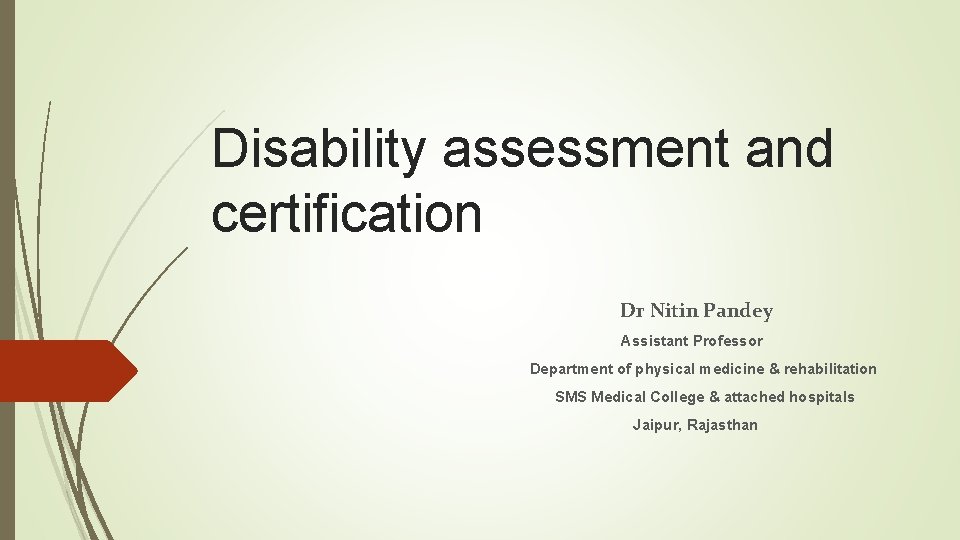 Disability assessment and certification

Dr Nitin Pandey
Assistant Professor
Department of physical medicine & rehabilitation
SMS Medical College & attached hospitals
Jaipur, Rajasthan